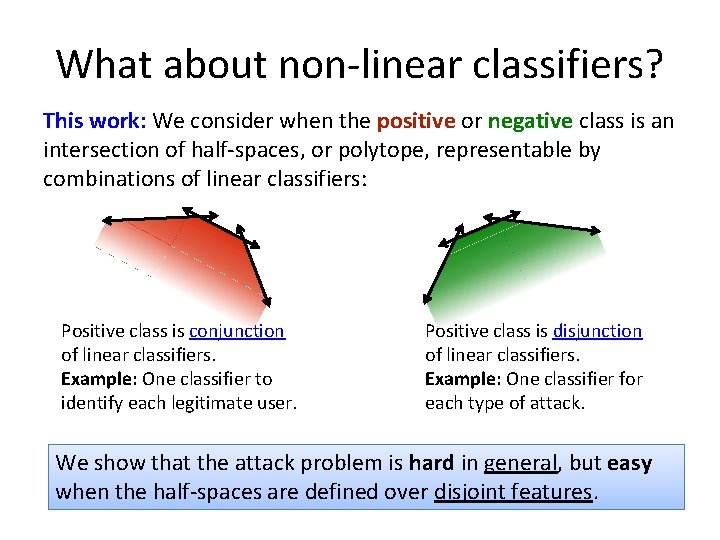 What about non-linear classifiers?

This work: We consider when the positive or negative class is an intersection of half-spaces, or polytope, representable by combinations of linear classifiers:

Positive class is conjunction of linear classifiers.
Example: One classifier to identify each legitimate user.

Positive class is disjunction of linear classifiers.
Example: One classifier for each type of attack.

We show that the attack problem is hard in general, but easy when the half-spaces are defined over disjoint features.